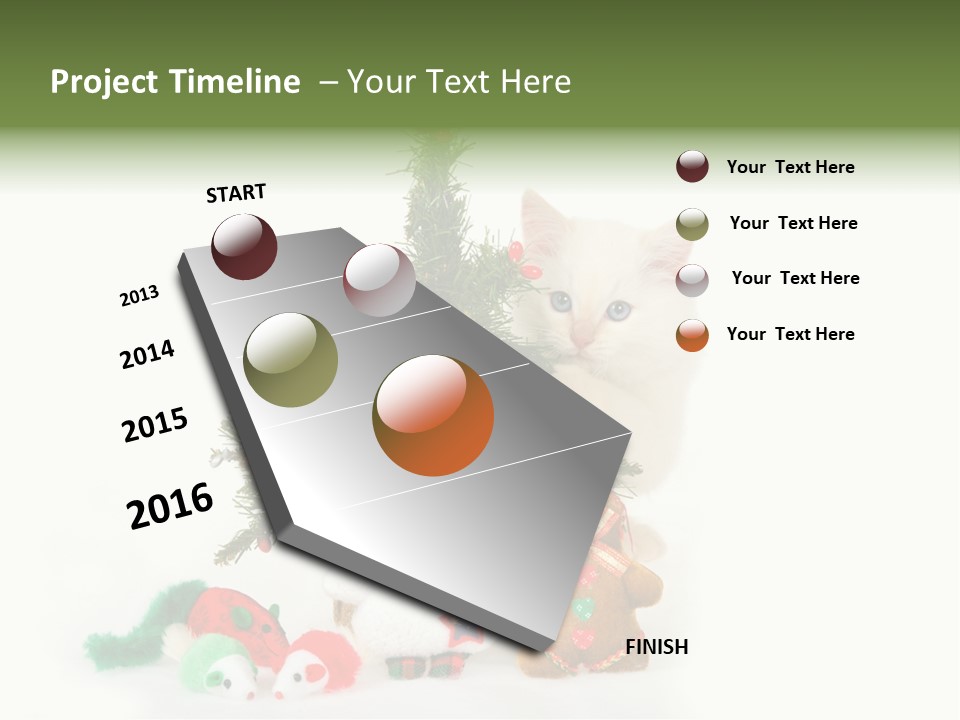 Project Timeline – Your Text Here

START

2013

2014

2015

2016

FINISH

Your Text Here

Your Text Here

Your Text Here

Your Text Here